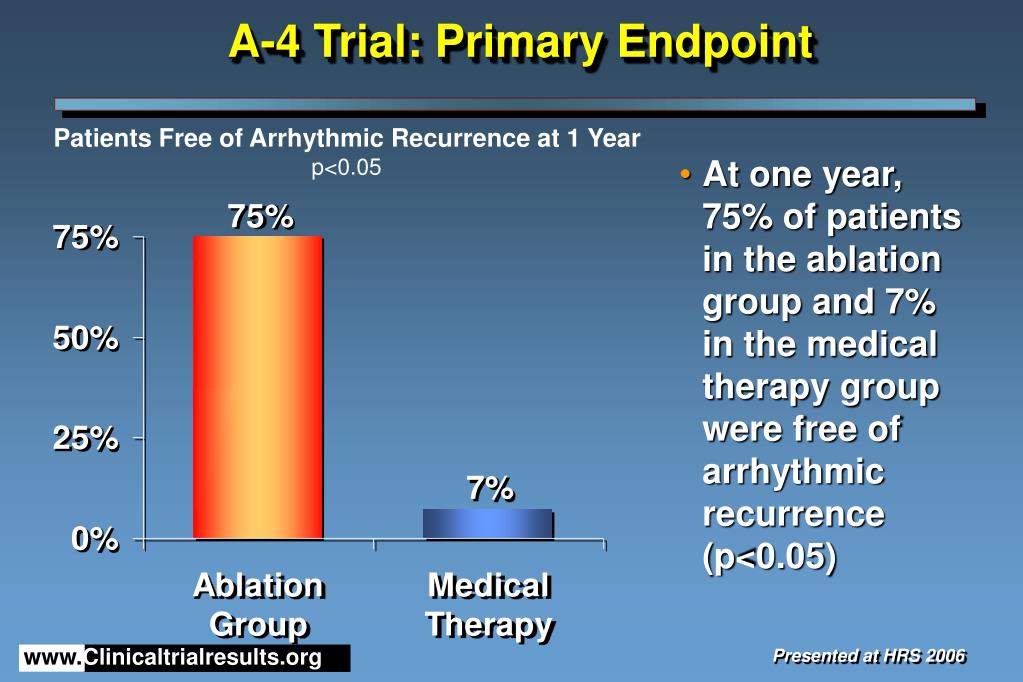 A-4 Trial: Primary Endpoint

Patients Free of Arrhythmic Recurrence at 1 Year
p<0.05

75%
50%
25%
0%

75%
7%

Ablation Group
Medical Therapy

• At one year, 75% of patients in the ablation group and 7% in the medical therapy group were free of arrhythmic recurrence (p<0.05)

www.Clinicaltrialresults.org

Presented at HRS 2006